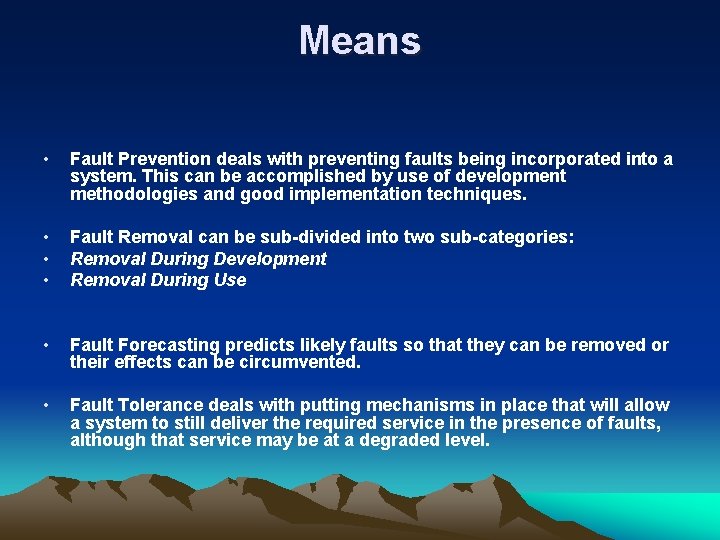 Means

• Fault Prevention deals with preventing faults being incorporated into a system. This can be accomplished by use of development methodologies and good implementation techniques.

• Fault Removal can be sub-divided into two sub-categories:
• Removal During Development
• Removal During Use

• Fault Forecasting predicts likely faults so that they can be removed or their effects can be circumvented.

• Fault Tolerance deals with putting mechanisms in place that will allow a system to still deliver the required service in the presence of faults, although that service may be at a degraded level.